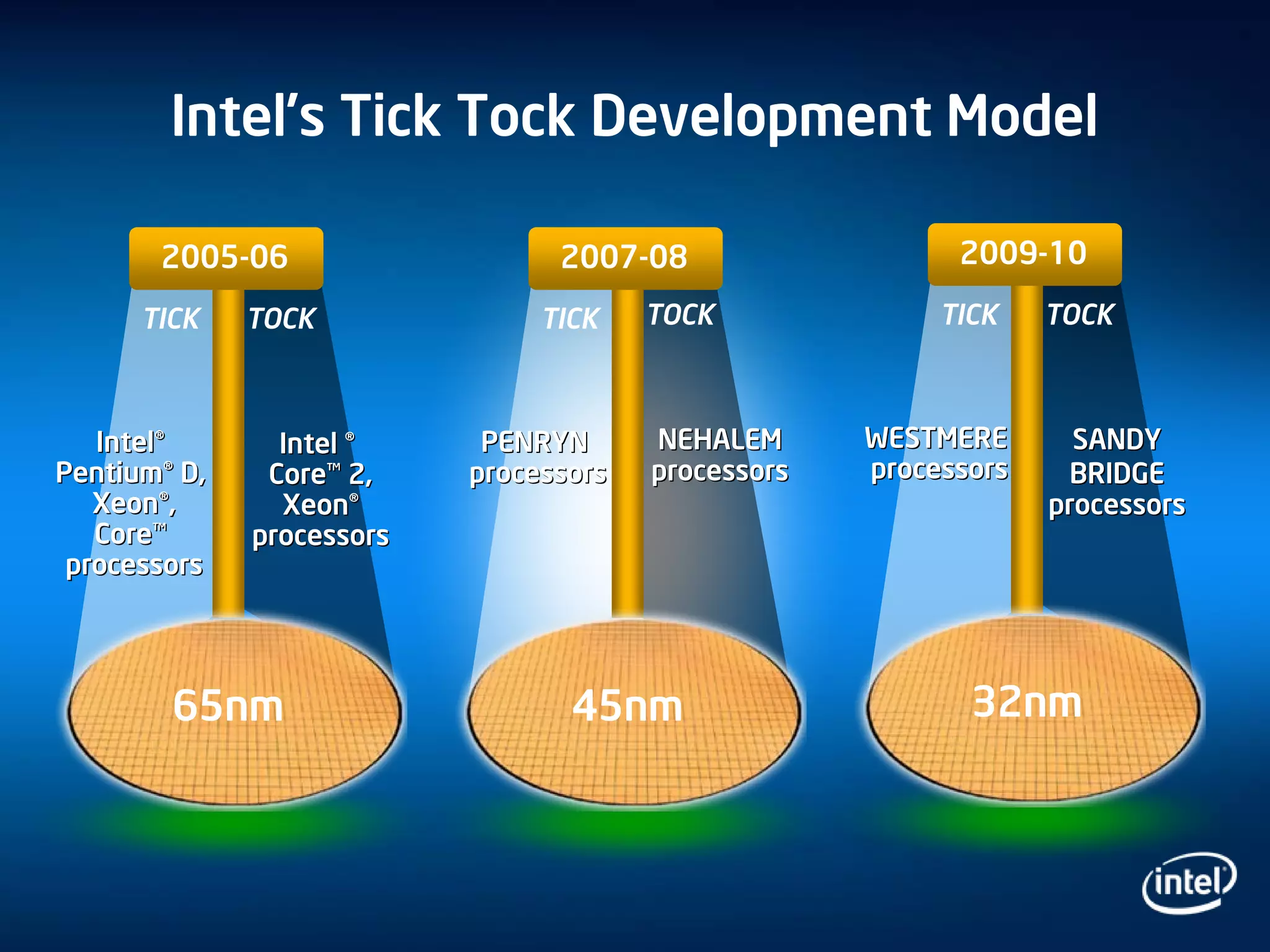 Intel's Tick Tock Development Model

2005-06

TICK

TOCK

Intel® Pentium® D, Xeon®, Core™ processors

Intel ® Core™ 2, Xeon® processors

65nm

2007-08

TICK

TOCK

PENRYN processors

NEHALEM processors

45nm

2009-10

TICK

TOCK

WESTMERE processors

SANDY BRIDGE processors

32nm

intel